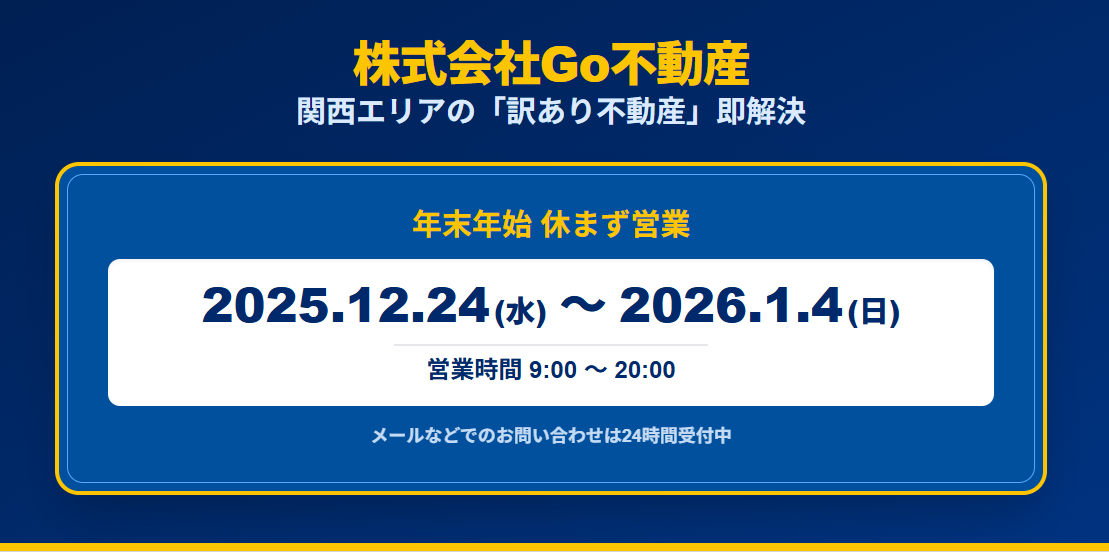 株式会社Go不動産
関西エリアの「訳あり不動産」即解決

年末年始 休まず営業

2025.12.24(水) 〜 2026.1.4(日)

営業時間 9:00 〜 20:00

メールなどでのお問い合わせは24時間受付中